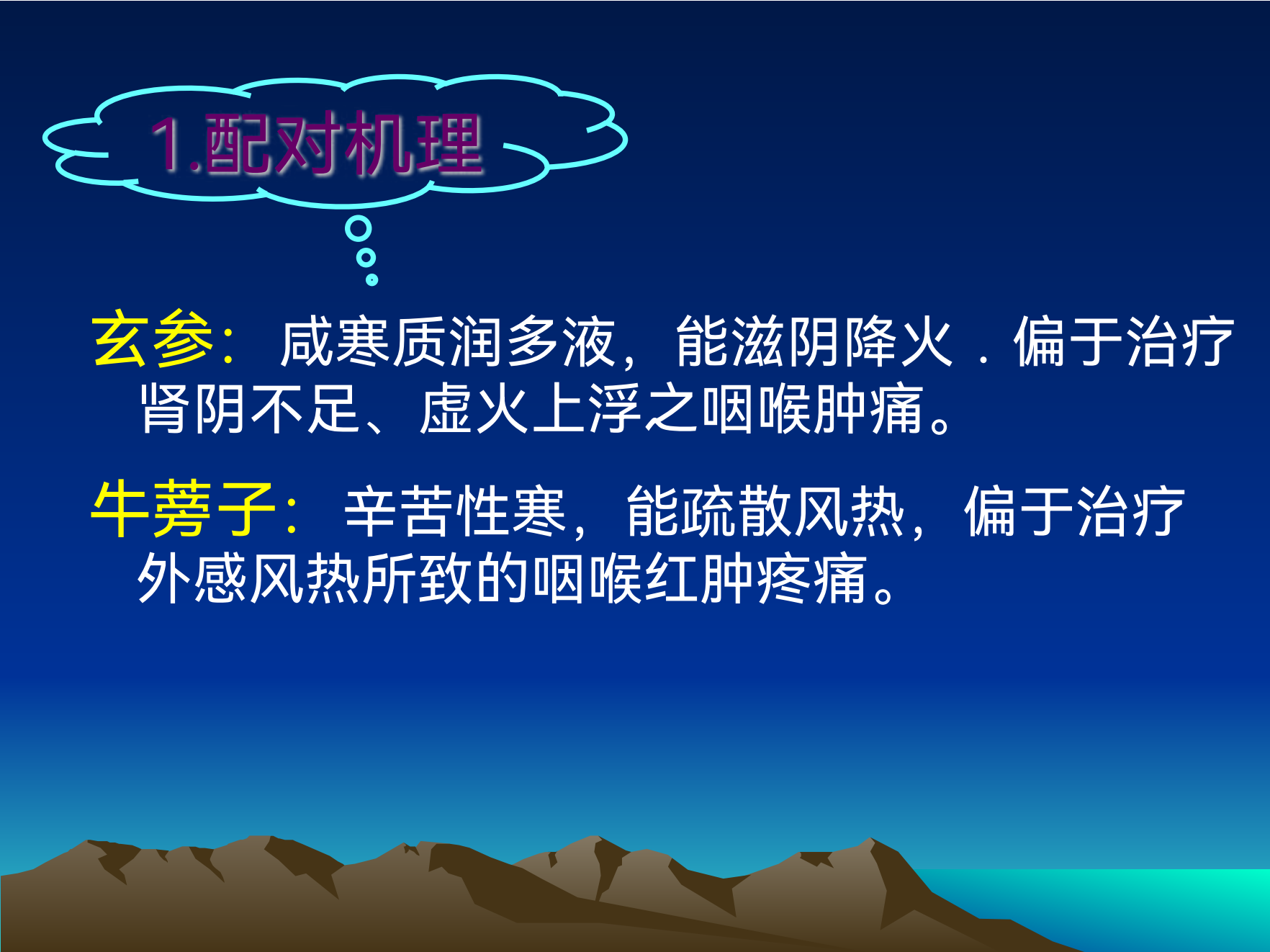 1.配对机理

玄参：咸寒质润多液，能滋阴降火．偏于治疗肾阴不足、虚火上浮之咽喉肿痛。

牛蒡子：辛苦性寒，能疏散风热，偏于治疗外感风热所致的咽喉红肿疼痛。